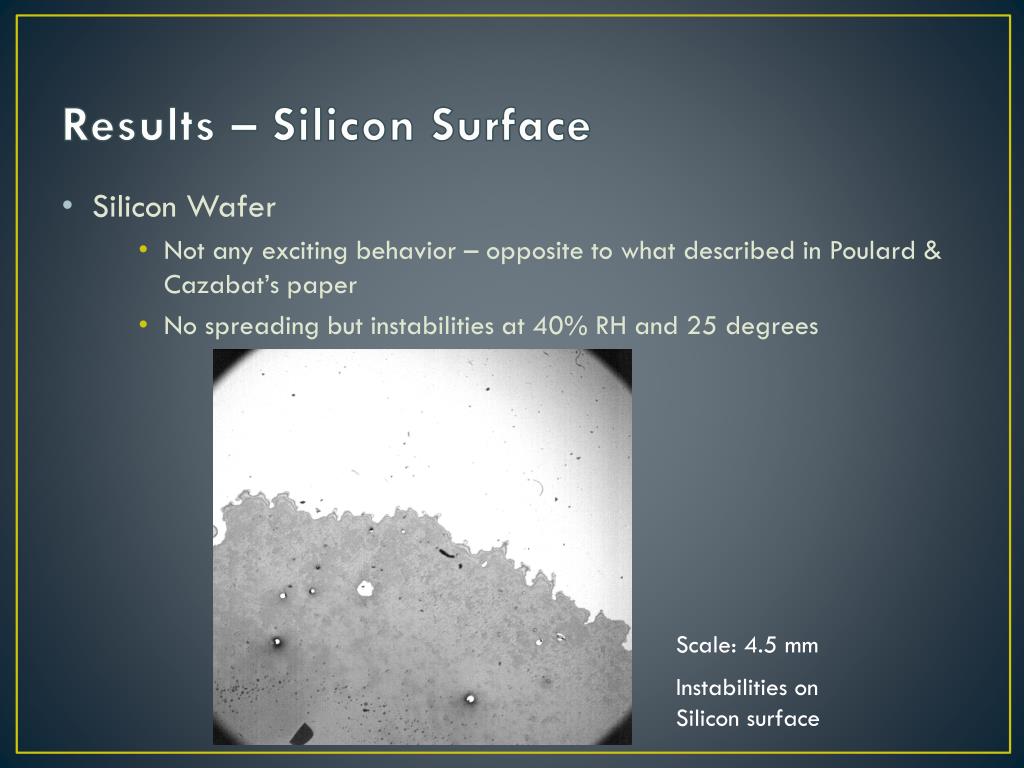 Results – Silicon Surface

• Silicon Wafer
  • Not any exciting behavior – opposite to what described in Poulard & Cazabat's paper
  • No spreading but instabilities at 40% RH and 25 degrees

Scale: 4.5 mm

Instabilities on Silicon surface